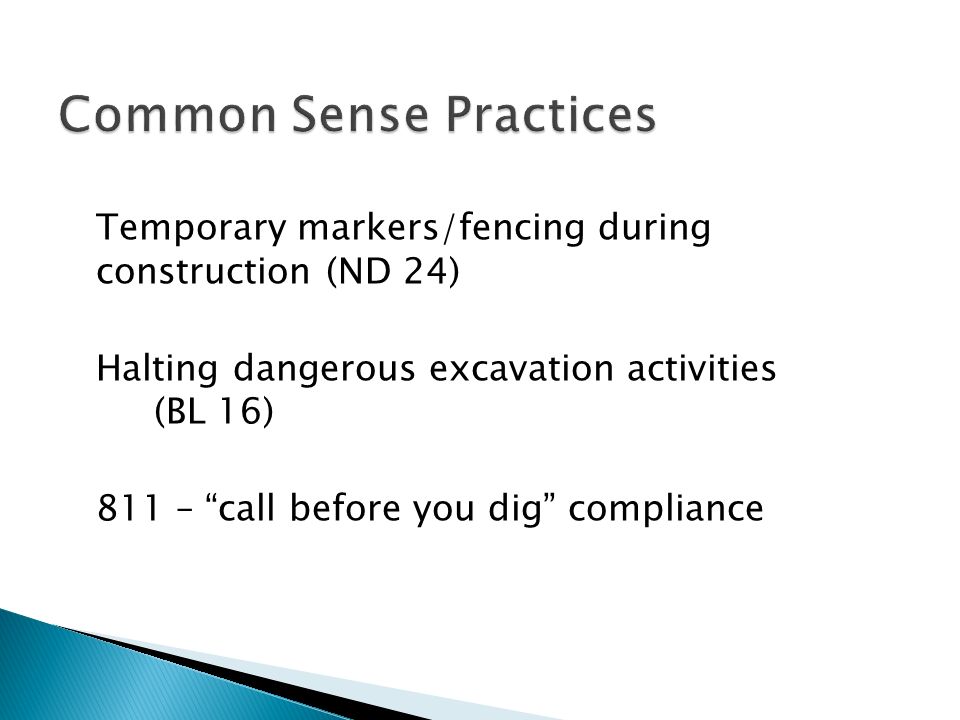 Common Sense Practices

Temporary markers/fencing during construction (ND 24)

Halting dangerous excavation activities (BL 16)

811 – “call before you dig” compliance